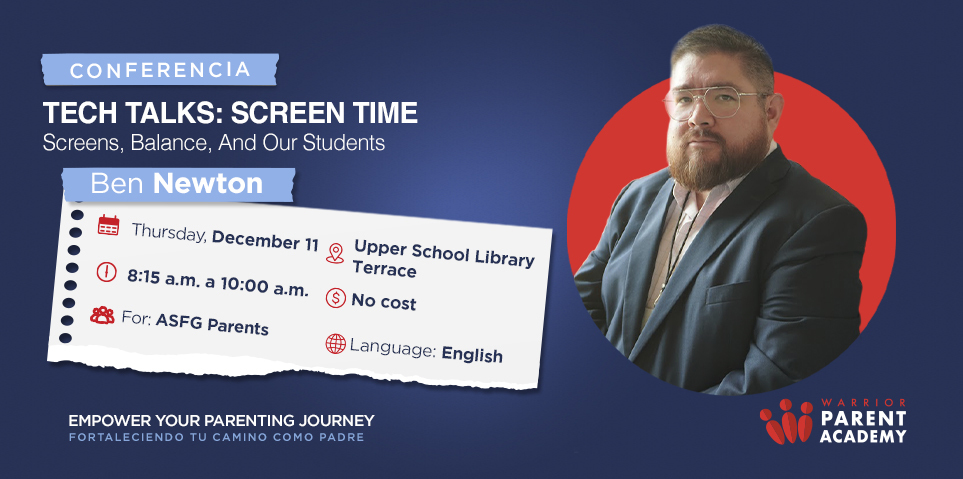 CONFERENCIA

TECH TALKS: SCREEN TIME
Screens, Balance, And Our Students

Ben Newton

Thursday, December 11

8:15 a.m. a 10:00 a.m.

For: ASFG Parents

Upper School Library Terrace

No cost

Language: English

EMPOWER YOUR PARENTING JOURNEY
FORTALECIENDO TU CAMINO COMO PADRE

WARRIOR
PARENT
ACADEMY